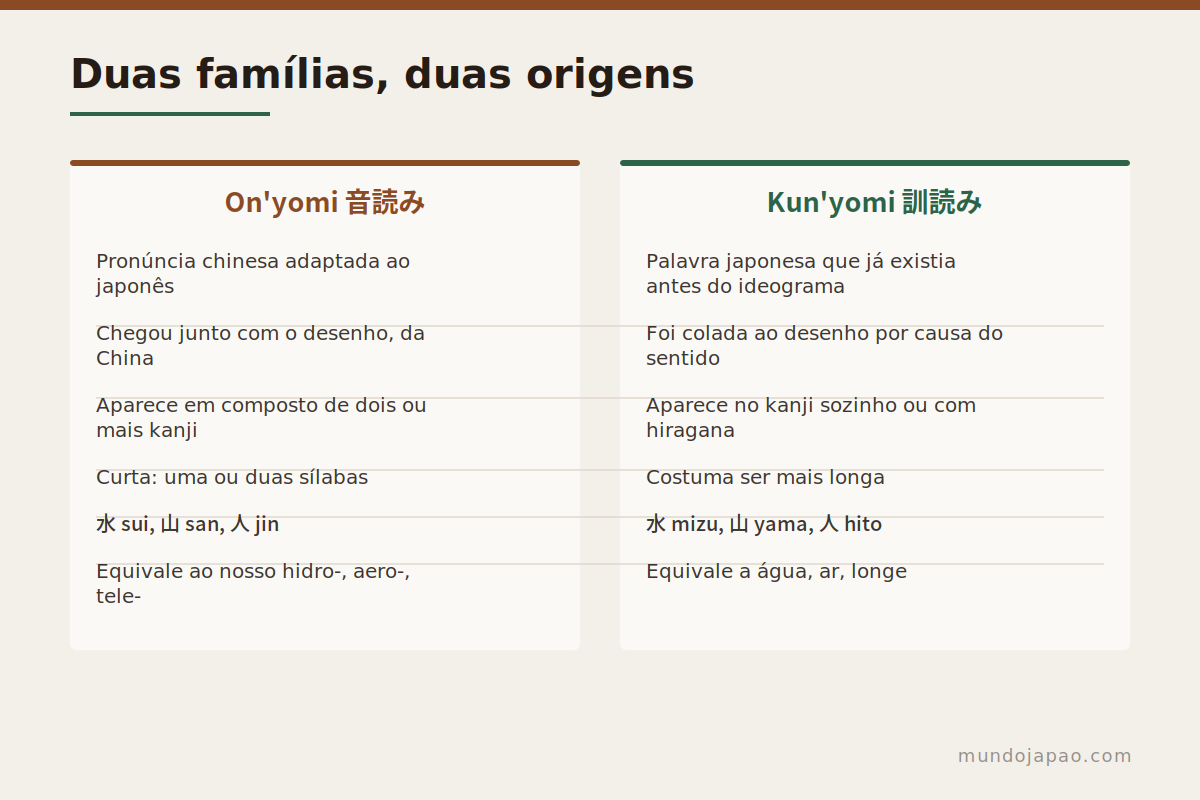 Duas famílias, duas origens

On'yomi 音読み

Pronúncia chinesa adaptada ao japonês

Chegou junto com o desenho, da China

Aparece em composto de dois ou mais kanji

Curta: uma ou duas sílabas

水 sui, 山 san, 人 jin

Equivale ao nosso hidro-, aero-, tele-

Kun'yomi 訓読み

Palavra japonesa que já existia antes do ideograma

Foi colada ao desenho por causa do sentido

Aparece no kanji sozinho ou com hiragana

Costuma ser mais longa

水 mizu, 山 yama, 人 hito

Equivale a água, ar, longe

mundojapao.com